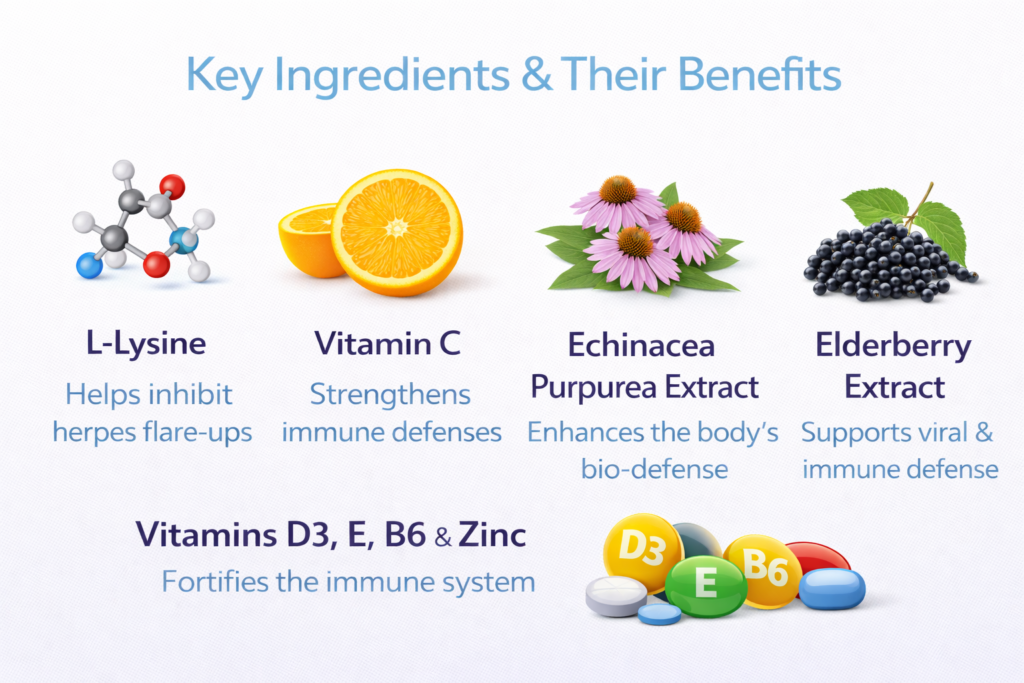 Key Ingredients & Their Benefits

L-Lysine
Helps inhibit herpes flare-ups

Vitamin C
Strengthens immune defenses

Echinacea Purpurea Extract
Enhances the body's bio-defense

Elderberry Extract
Supports viral & immune defense

Vitamins D3, E, B6 & Zinc
Fortifies the immune system

D3
E
B6